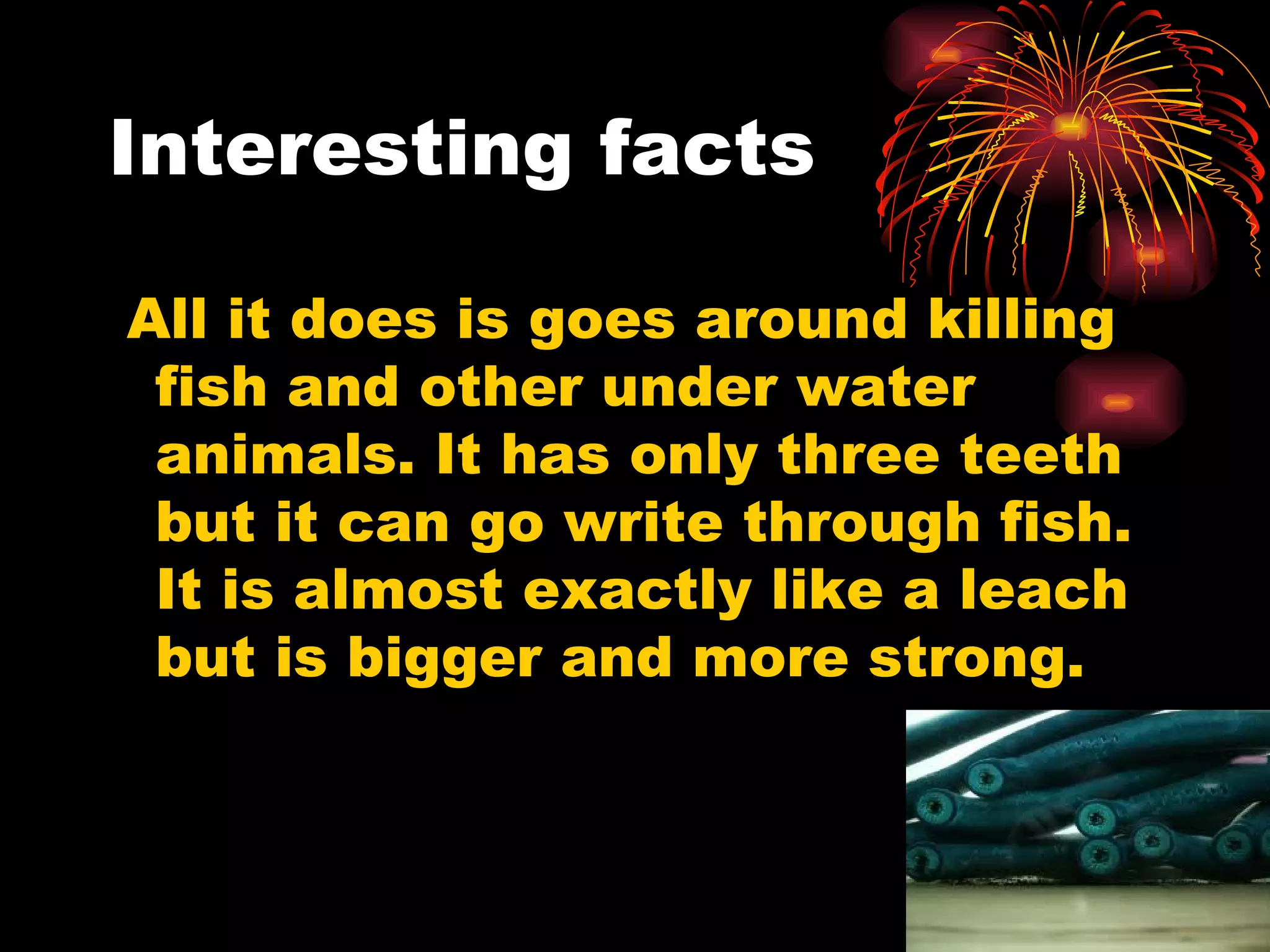 Interesting facts

All it does is goes around killing fish and other under water animals. It has only three teeth but it can go write through fish. It is almost exactly like a leach but is bigger and more strong.